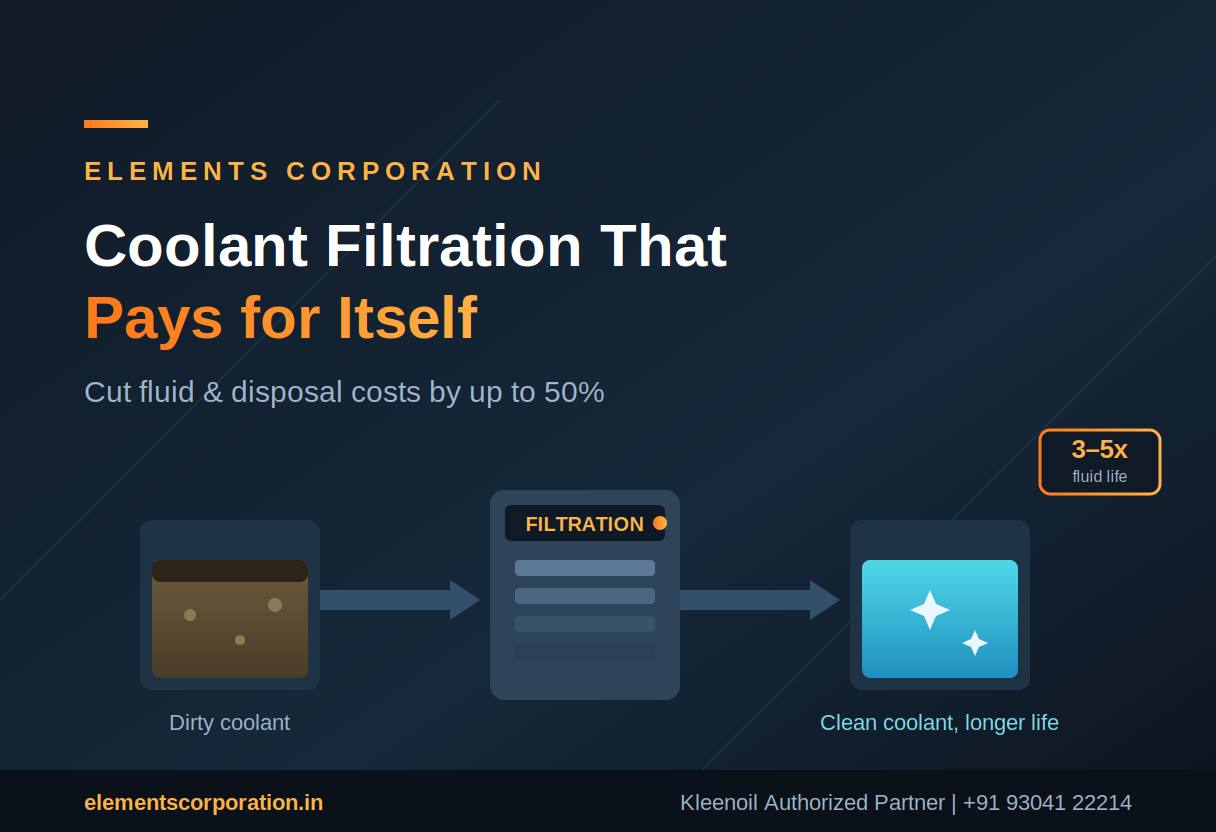 ELEMENTS CORPORATION

Coolant Filtration That
Pays for Itself

Cut fluid & disposal costs by up to 50%

3–5x
fluid life

FILTRATION

Dirty coolant

Clean coolant, longer life

elementscorporation.in

Kleenoil Authorized Partner | +91 93041 22214